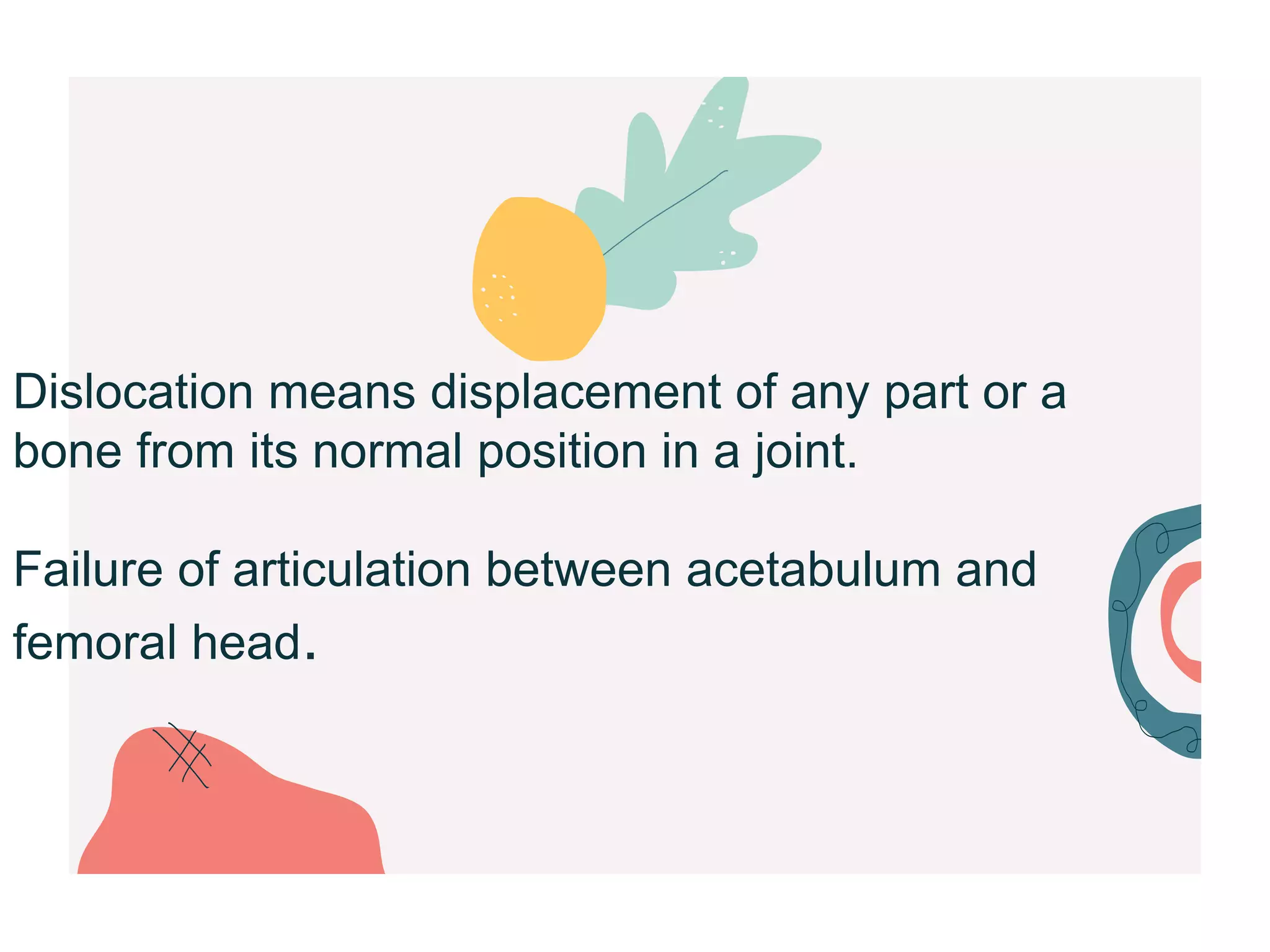 Dislocation means displacement of any part or a bone from its normal position in a joint.

Failure of articulation between acetabulum and femoral head.